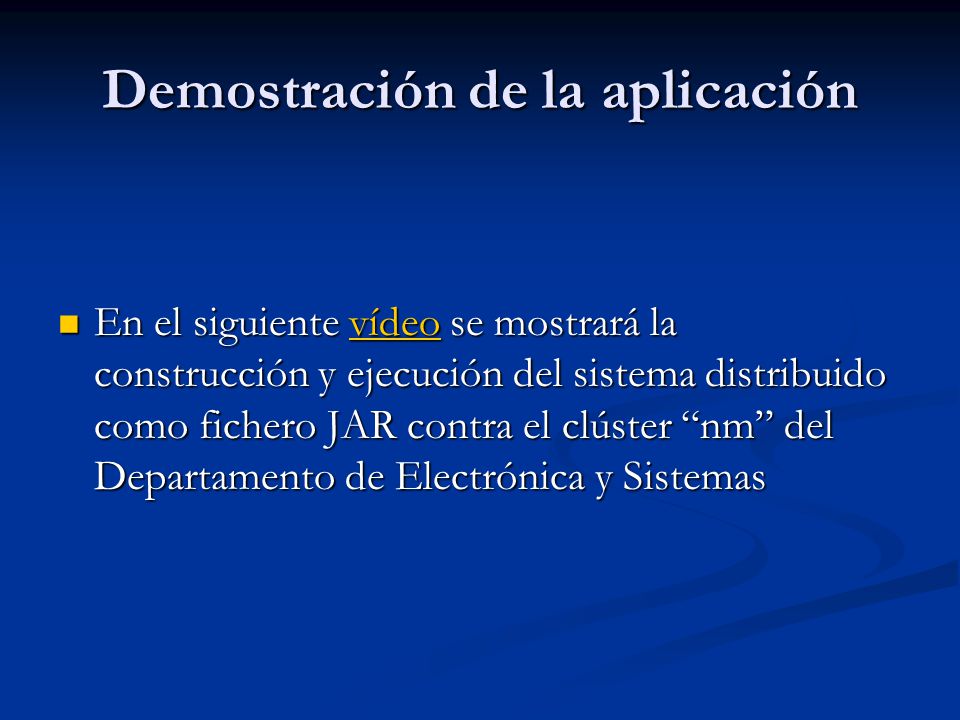 Demostración de la aplicación

En el siguiente vídeo se mostrará la construcción y ejecución del sistema distribuido como fichero JAR contra el clúster “nm” del Departamento de Electrónica y Sistemas